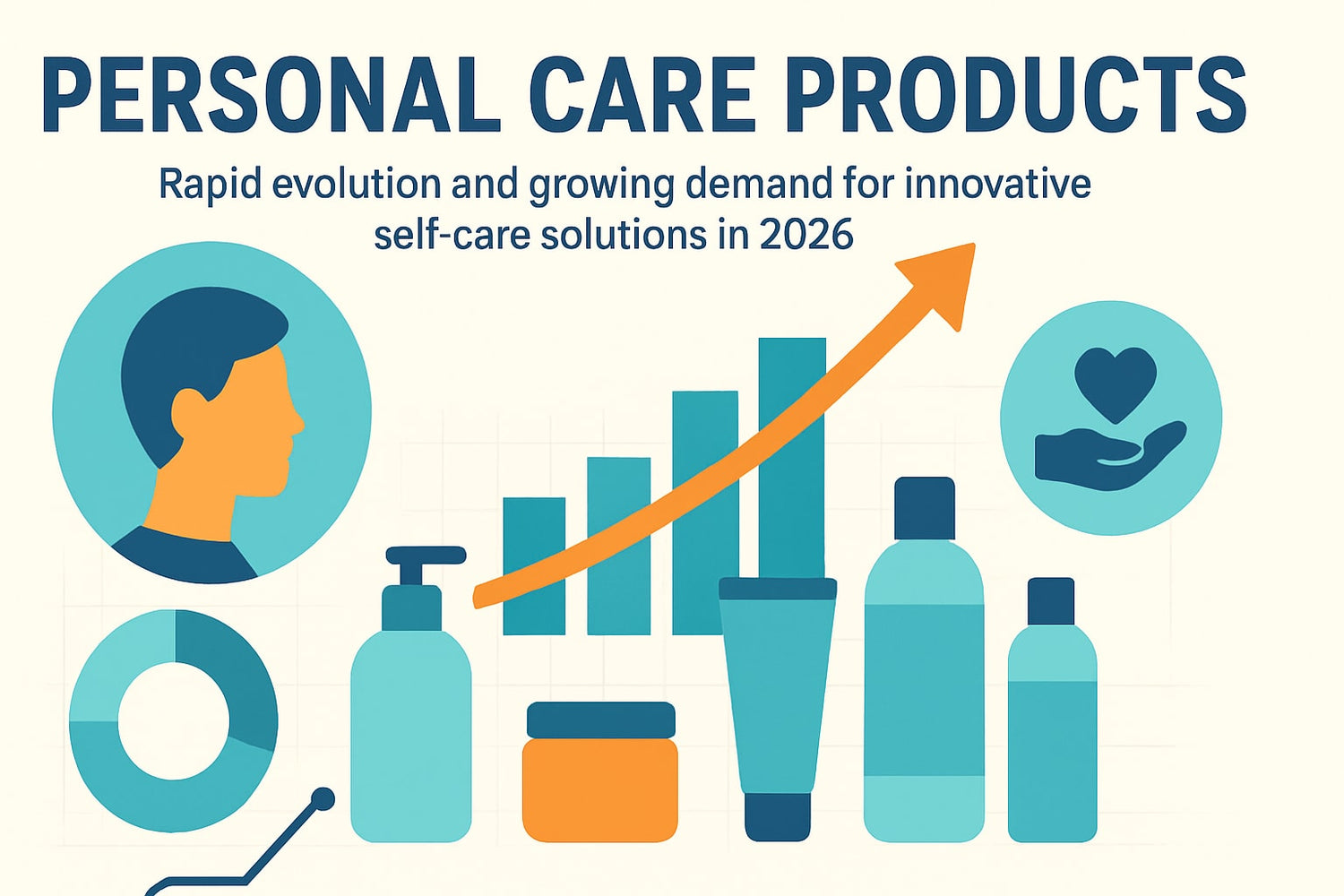 PERSONAL CARE PRODUCTS

Rapid evolution and growing demand for innovative self-care solutions in 2026